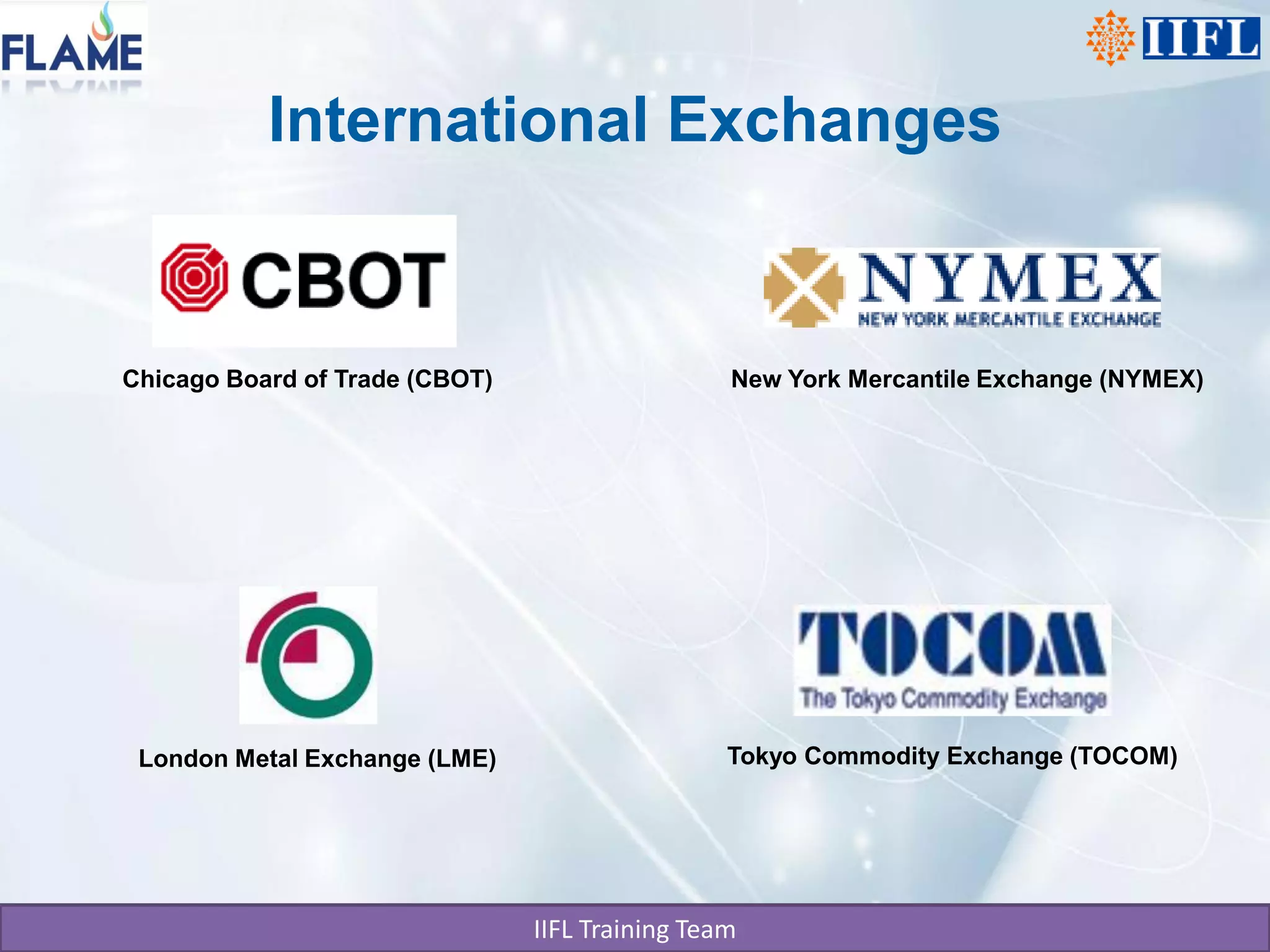 FLAME

IIFL

International Exchanges

CBOT

Chicago Board of Trade (CBOT)

NYMEX
NEW YORK MERCANTILE EXCHANGE

New York Mercantile Exchange (NYMEX)

London Metal Exchange (LME)

TOCOM
The Tokyo Commodity Exchange

Tokyo Commodity Exchange (TOCOM)

IIFL Training Team